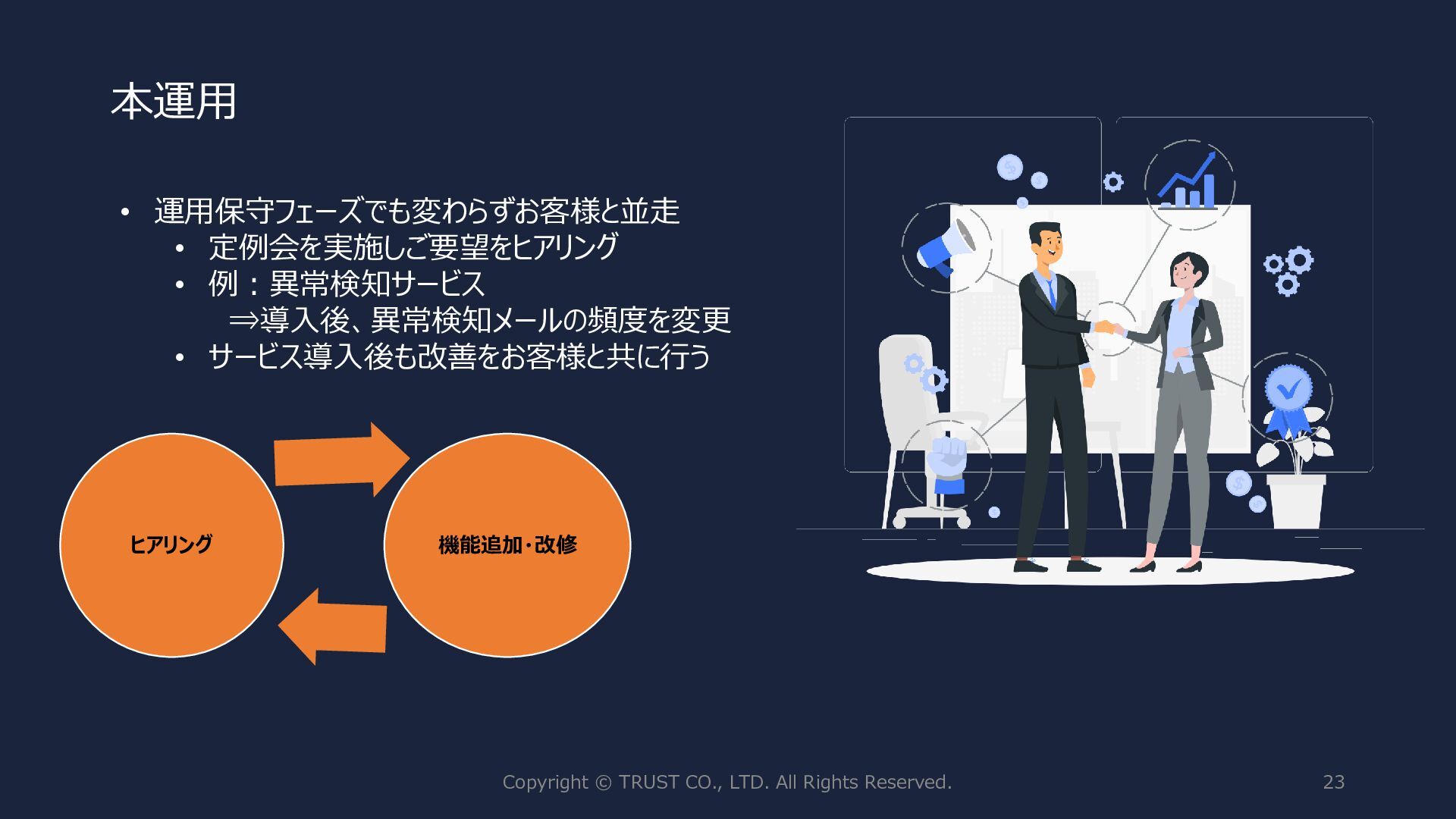 本運用

• 運用保守フェーズでも変わらずお客様と並走
  • 定例会を実施しご要望をヒアリング
  • 例：異常検知サービス
    ⇒導入後、異常検知メールの頻度を変更
  • サービス導入後も改善をお客様と共に行う

ヒアリング

機能追加・改修

Copyright © TRUST CO., LTD. All Rights Reserved.

23